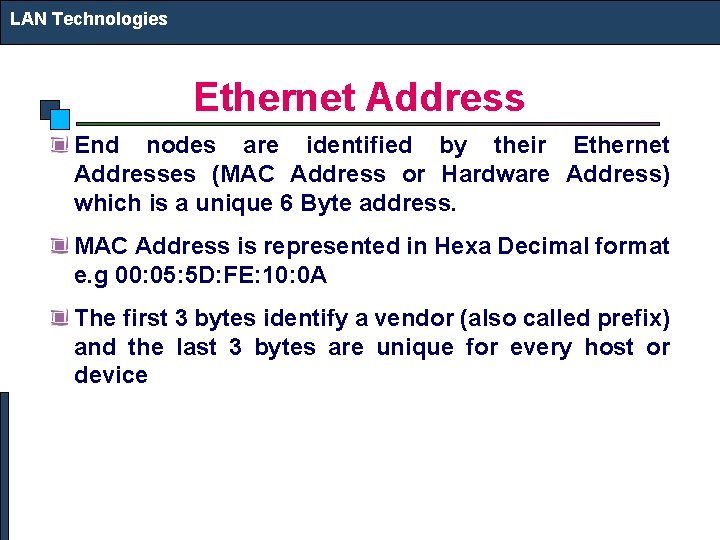 LAN Technologies

Ethernet Address

End nodes are identified by their Ethernet Addresses (MAC Address or Hardware Address) which is a unique 6 Byte address.

MAC Address is represented in Hexa Decimal format e.g 00:05:5D:FE:10:0A

The first 3 bytes identify a vendor (also called prefix) and the last 3 bytes are unique for every host or device